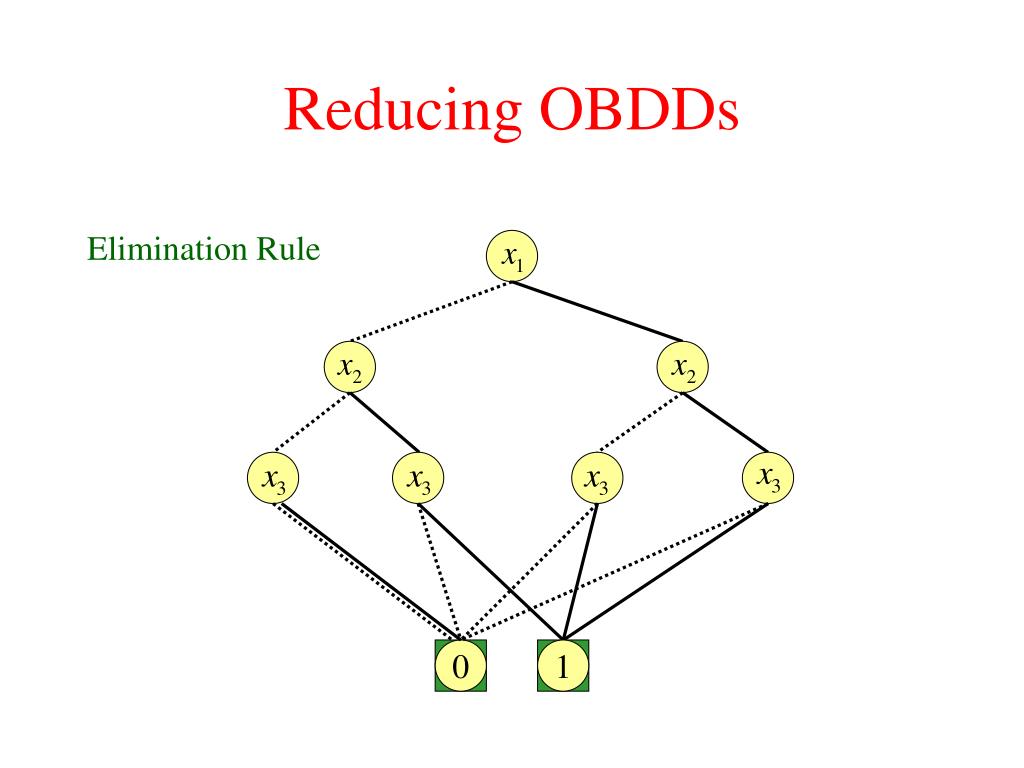 Reducing OBDDs

Elimination Rule

$x_1$

$x_2$ $x_2$

$x_3$ $x_3$ $x_3$ $x_3$

0 1